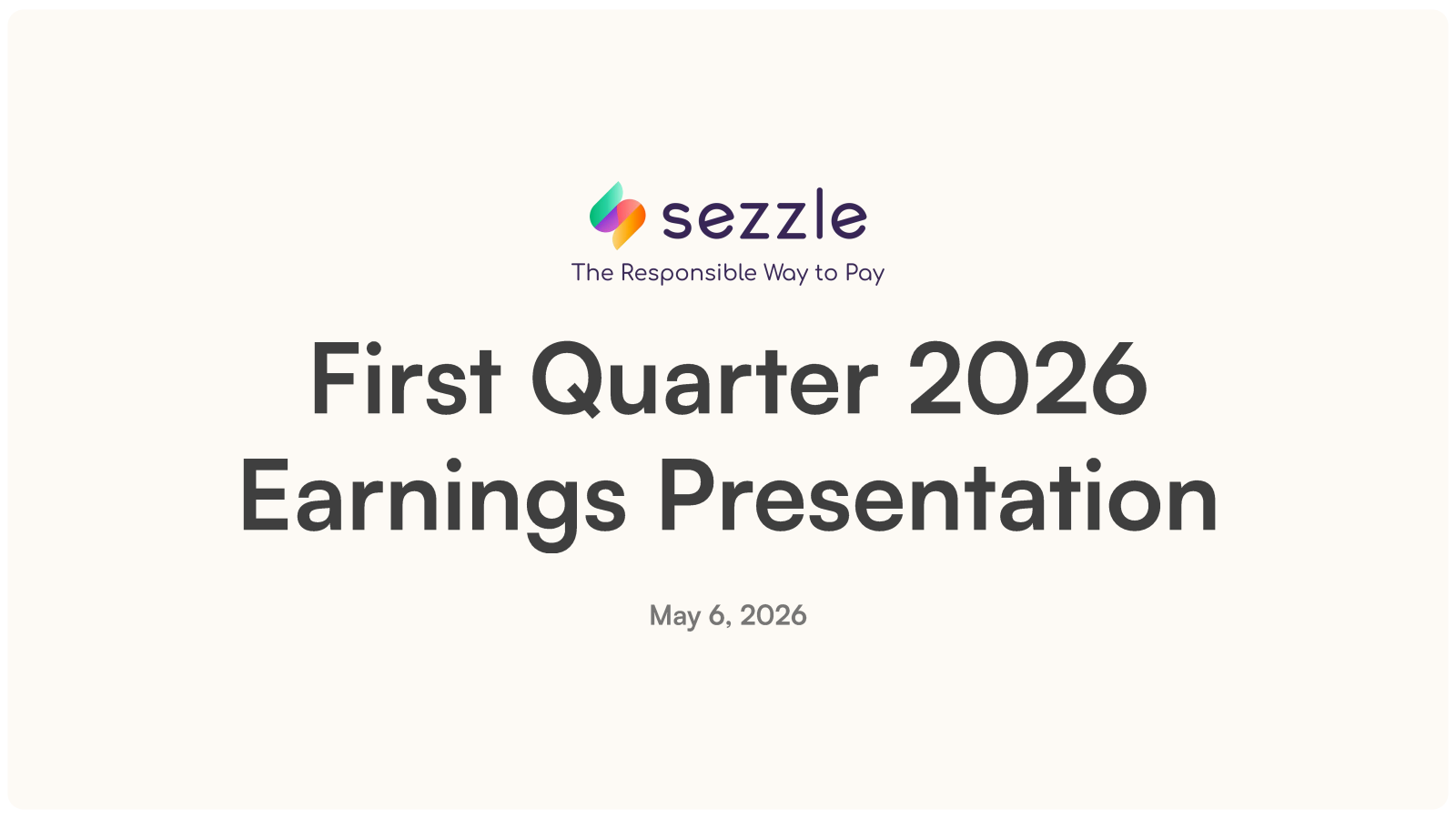 sezzle
The Responsible Way to Pay

First Quarter 2026 Earnings Presentation

May 6, 2026